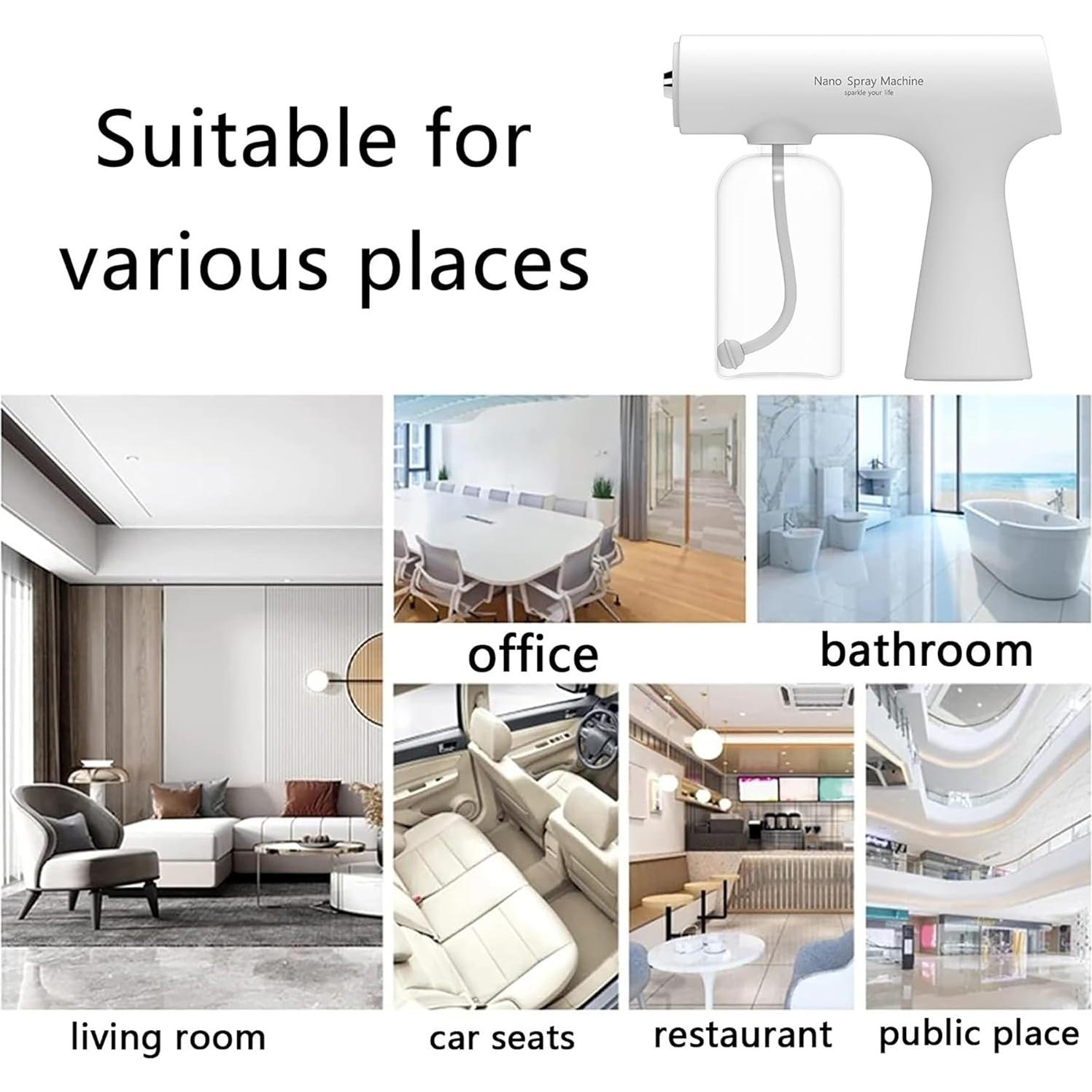 Suitable for various places

Nano Spray Machine
sparkle your life

office

bathroom

living room

car seats

restaurant

public place